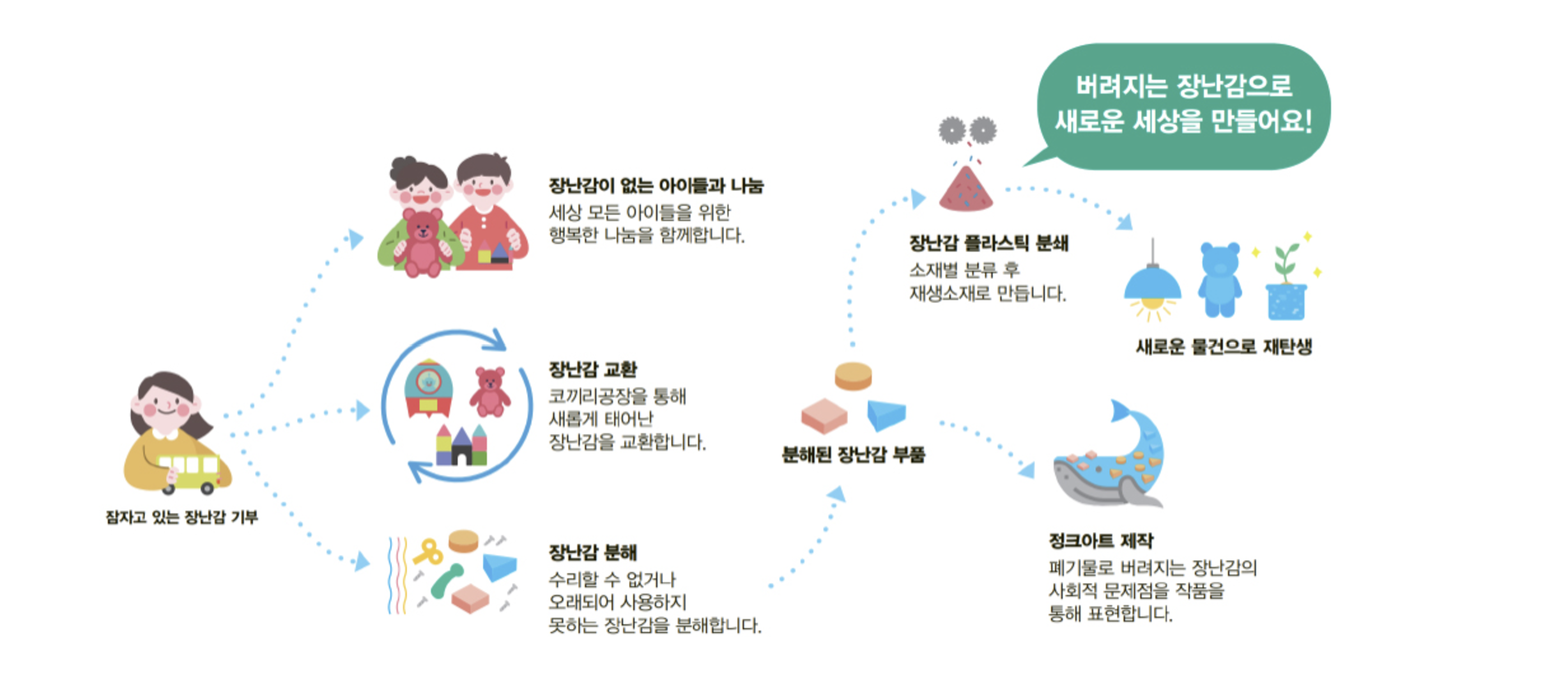 잠자고 있는 장난감 기부

장난감이 없는 아이들과 나눔
세상 모든 아이들을 위한 행복한 나눔을 함께합니다.

장난감 교환
코끼리공장을 통해 새롭게 태어난 장난감을 교환합니다.

장난감 분해
수리할 수 없거나 오래되어 사용하지 못하는 장난감을 분해합니다.

분해된 장난감 부품

장난감 플라스틱 분쇄
소재별 분류 후 재생소재로 만듭니다.

버려지는 장난감으로 새로운 세상을 만들어요!

새로운 물건으로 재탄생

정크아트 제작
폐기물로 버려지는 장난감의 사회적 문제점을 작품을 통해 표현합니다.